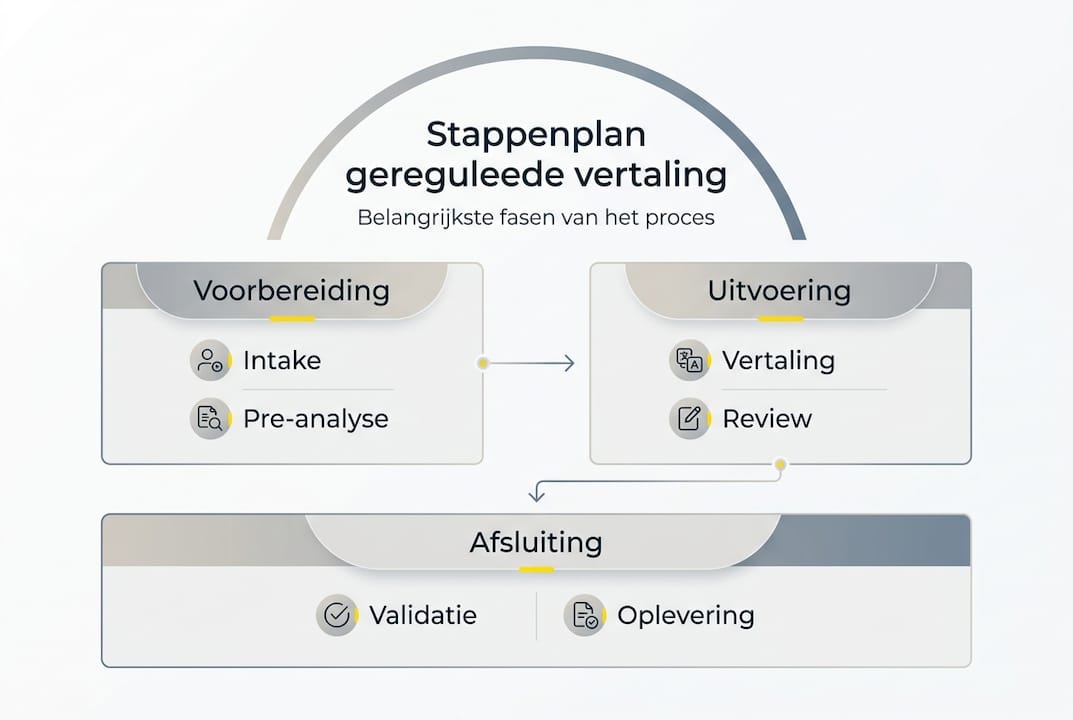 Stappenplan gereguleede vertaling

Belangrijkste fasen van het proces

Voorbereiding

Intake

Pre-analyse

Uitvoering

Vertaling

Review

Afsluiting

Validatie

Oplevering